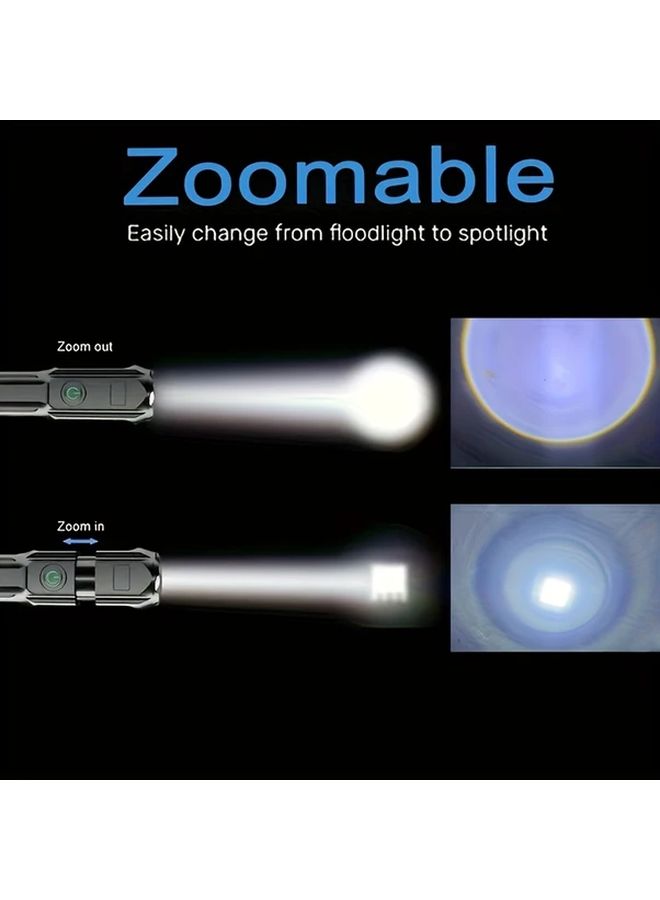 Zoomable
Easily change from floodlight to spotlight

Zoom out

Zoom in